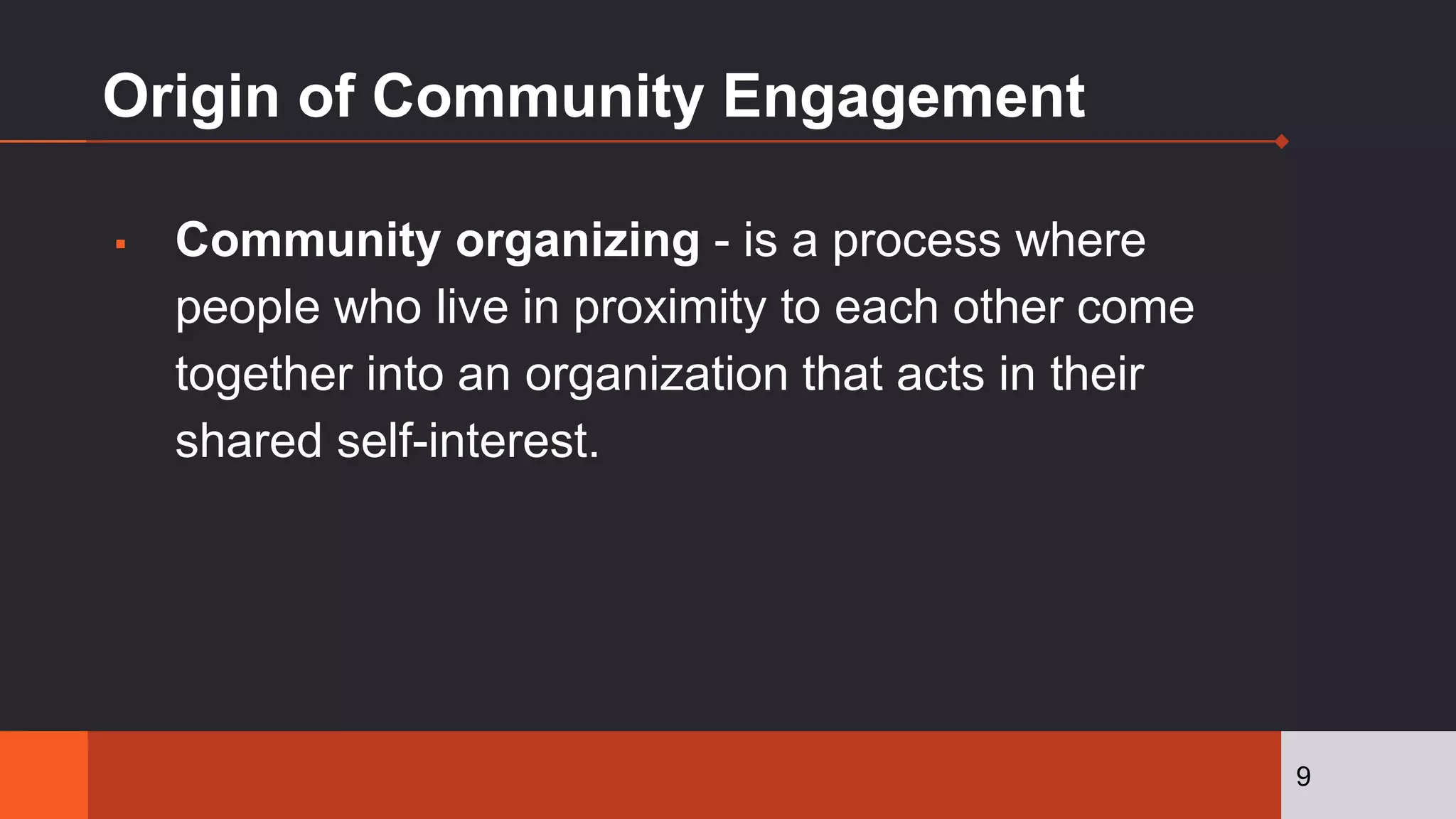 Origin of Community Engagement

▪ Community organizing - is a process where people who live in proximity to each other come together into an organization that acts in their shared self-interest.

9